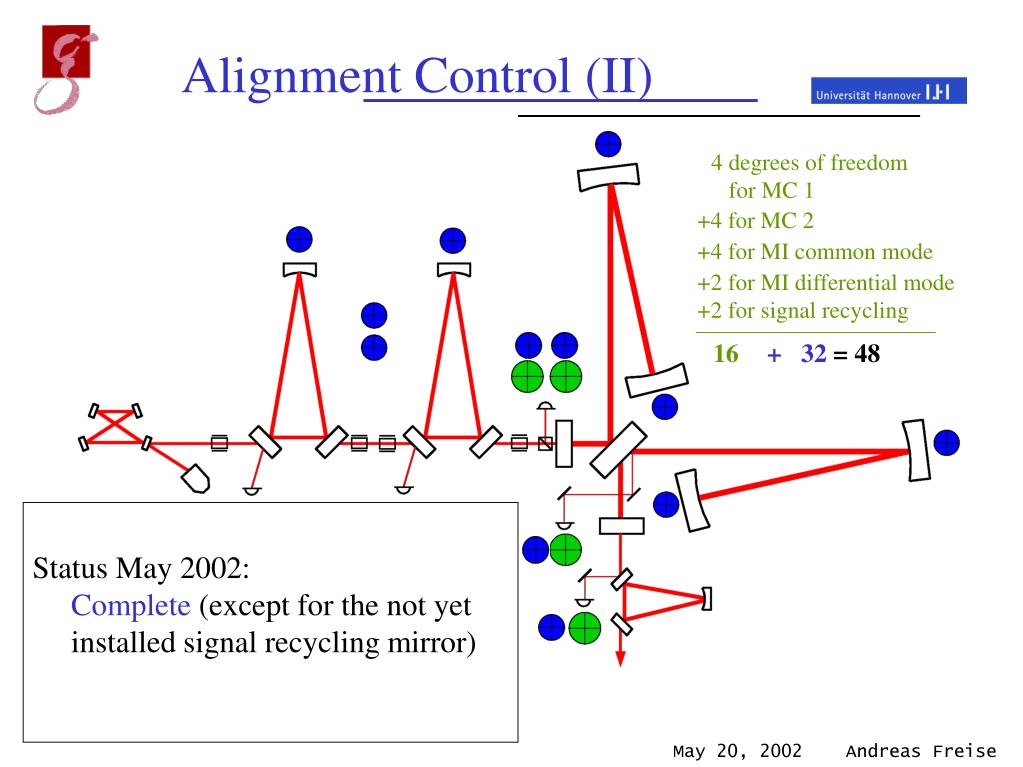 Alignment Control (II)

Universität Hannover

4 degrees of freedom for MC 1
+4 for MC 2
+4 for MI common mode
+2 for MI differential mode
+2 for signal recycling

16 + 32 = 48

Status May 2002:
Complete (except for the not yet installed signal recycling mirror)

May 20, 2002 Andreas Freise